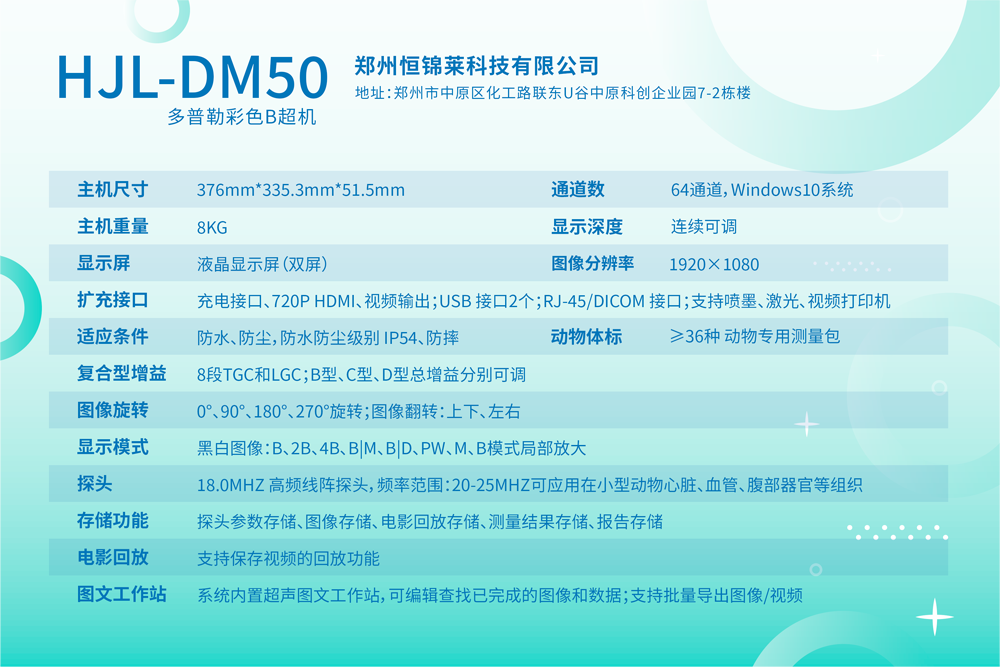 HJL-DM50
多普勒彩色B超机

郑州恒锦莱科技有限公司
地址：郑州市中原区化工路联东U谷中原科创企业园7-2栋楼

| 主机尺寸 | 376mm*335.3mm*51.5mm | 通道数 | 64通道，Windows10系统 |
|---|---|---|---|
| 主机重量 | 8KG | 显示深度 | 连续可调 |
| 显示屏 | 液晶显示屏（双屏） | 图像分辨率 | 1920×1080 |
| 扩充接口 | 充电接口、720P HDMI、视频输出；USB 接口2个；RJ-45/DICOM 接口；支持喷墨、激光、视频打印机 | | |
| 适应条件 | 防水、防尘，防水防尘级别 IP54、防摔 | 动物体标 | ≥36种 动物专用测量包 |
| 复合型增益 | 8段TGC和LGC；B型、C型、D型总增益分别可调 | | |
| 图像旋转 | 0°、90°、180°、270°旋转；图像翻转：上下、左右 | | |
| 显示模式 | 黑白图像：B、2B、4B、B\|M、B\|D、PW、M、B模式局部放大 | | |
| 探头 | 18.0MHZ 高频线阵探头，频率范围：20-25MHZ可应用在小型动物心脏、血管、腹部器官等组织 | | |
| 存储功能 | 探头参数存储、图像存储、电影回放存储、测量结果存储、报告存储 | | |
| 电影回放 | 支持保存视频的回放功能 | | |
| 图文工作站 | 系统内置超声图文工作站，可编辑查找已完成的图像和数据；支持批量导出图像/视频 | | |